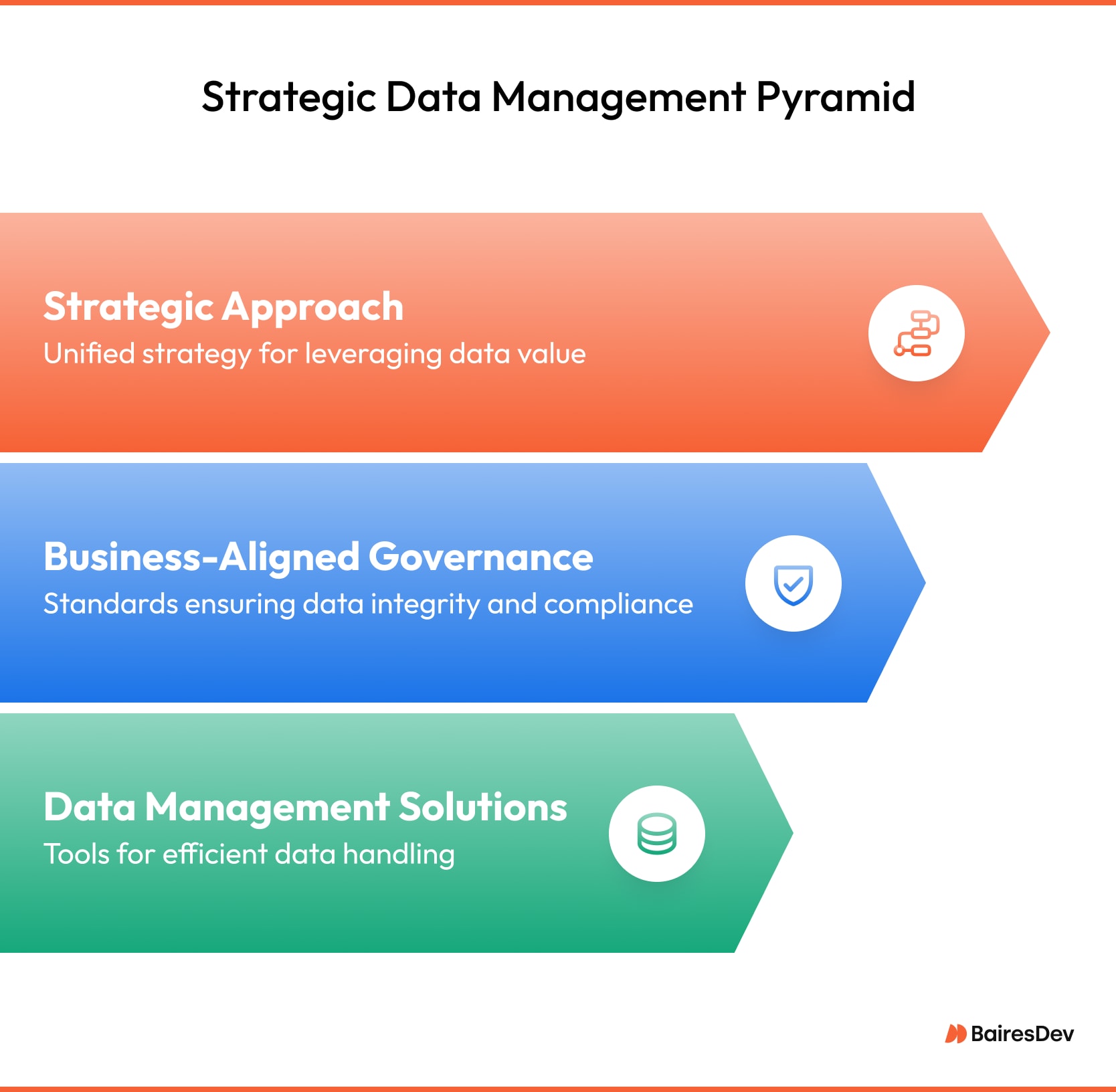 Strategic Data Management Pyramid

Strategic Approach
Unified strategy for leveraging data value

Business-Aligned Governance
Standards ensuring data integrity and compliance

Data Management Solutions
Tools for efficient data handling

BairesDev